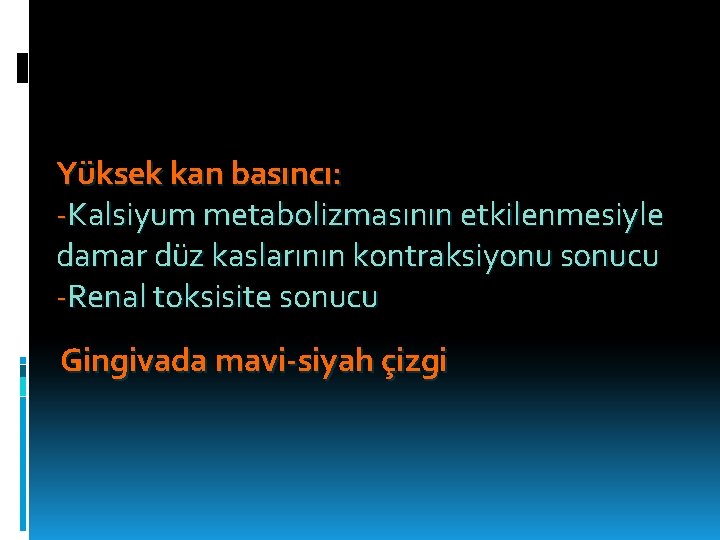 Yüksek kan basıncı:
-Kalsiyum metabolizmasının etkilenmesiyle damar düz kaslarının kontraksiyonu sonucu
-Renal toksisite sonucu

Gingivada mavi-siyah çizgi